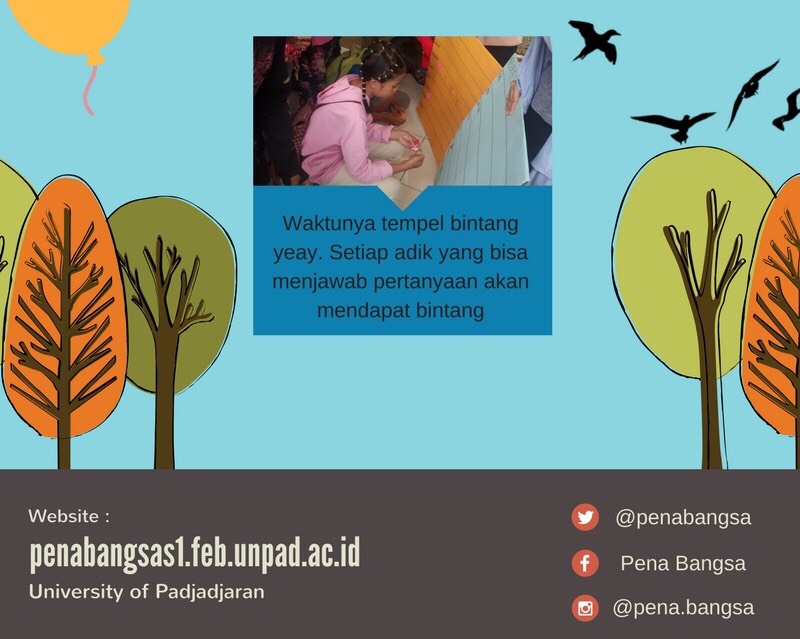 Waktunya tempel bintang yeay. Setiap adik yang bisa menjawab pertanyaan akan mendapat bintang

Website :
penabangsas1.feb.unpad.ac.id
University of Padjadjaran

@penabangsa
Pena Bangsa
@pena.bangsa